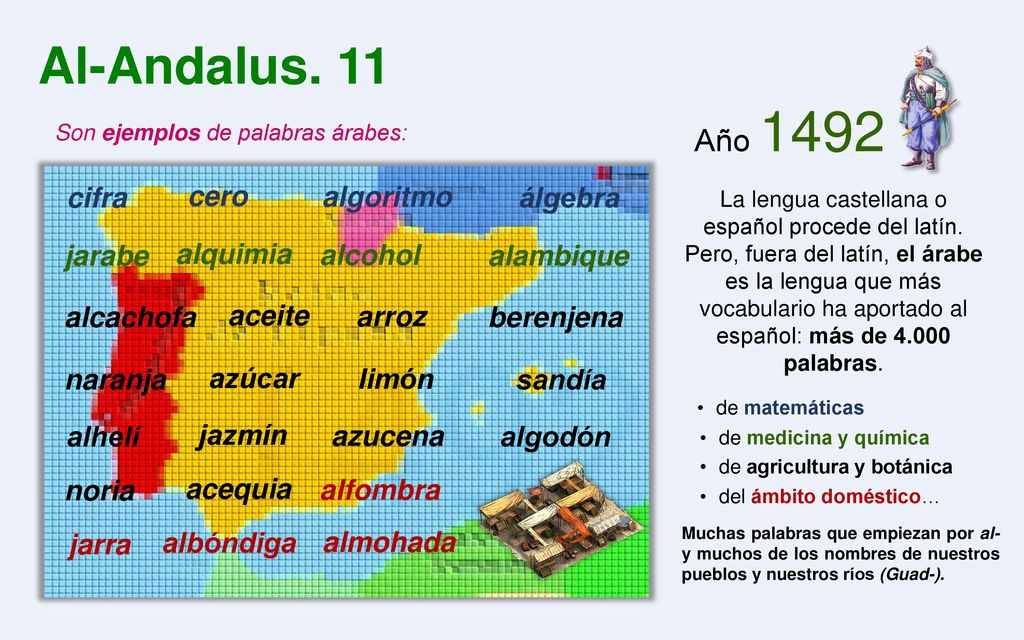 Al-Andalus. 11

Son ejemplos de palabras árabes:

cifra cero algoritmo álgebra
jarabe alquimia alcohol alambique
alcachofa aceite arroz berenjena
naranja azúcar limón sandía
alhelí jazmín azucena algodón
noria acequia alfombra
jarra albóndiga almohada

Año 1492

La lengua castellana o español procede del latín. Pero, fuera del latín, el árabe es la lengua que más vocabulario ha aportado al español: más de 4.000 palabras.

• de matemáticas
• de medicina y química
• de agricultura y botánica
• del ámbito doméstico…

Muchas palabras que empiezan por al- y muchos de los nombres de nuestros pueblos y nuestros ríos (Guad-).